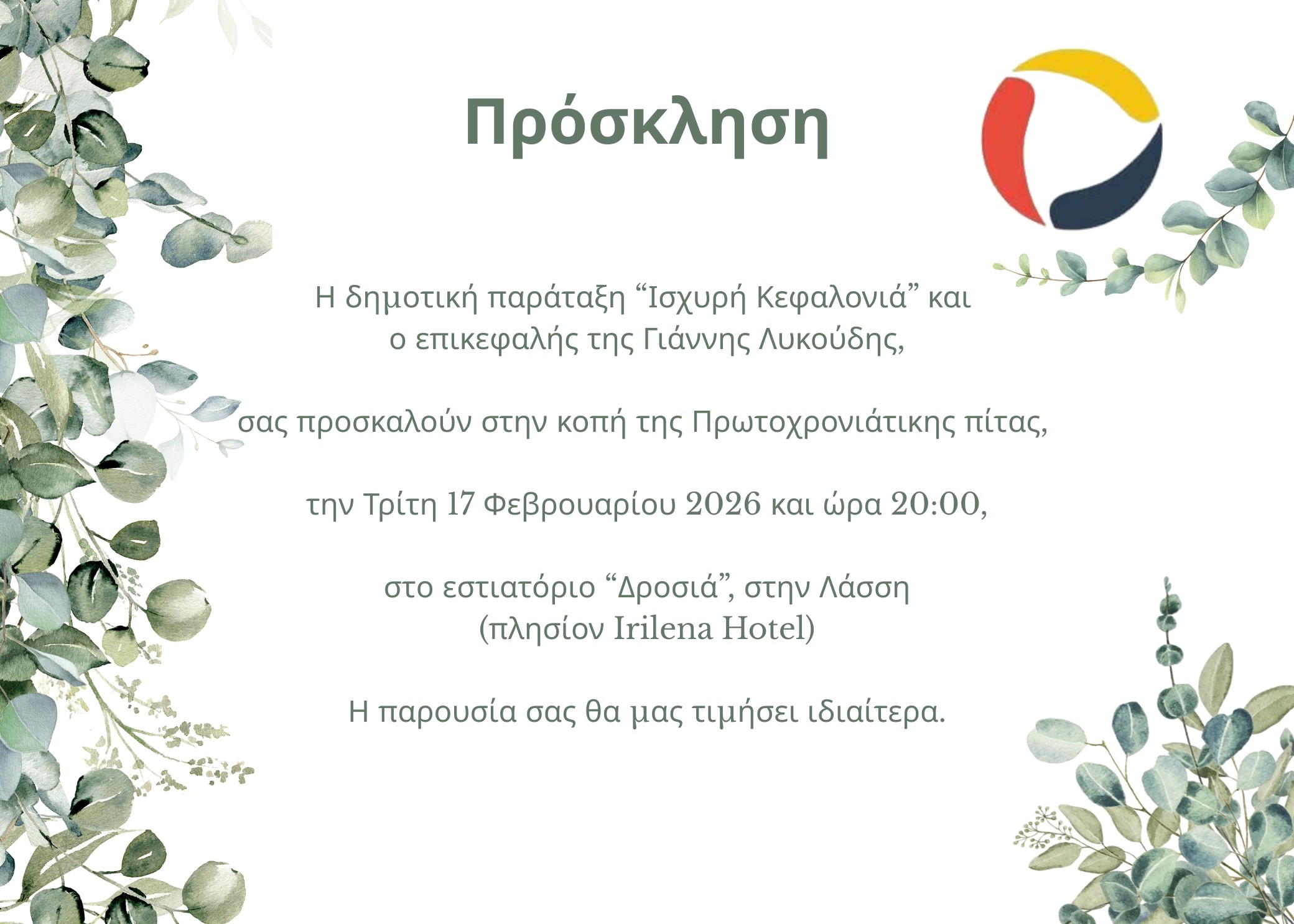 Πρόσκληση

Η δημοτική παράταξη “Ισχυρή Κεφαλονιά” και ο επικεφαλής της Γιάννης Λυκούδης,

σας προσκαλούν στην κοπή της Πρωτοχρονιάτικης πίτας,

την Τρίτη 17 Φεβρουαρίου 2026 και ώρα 20:00,

στο εστιατόριο “Δροσιά”, στην Λάσση
(πλησίον Irilena Hotel)

Η παρουσία σας θα μας τιμήσει ιδιαίτερα.